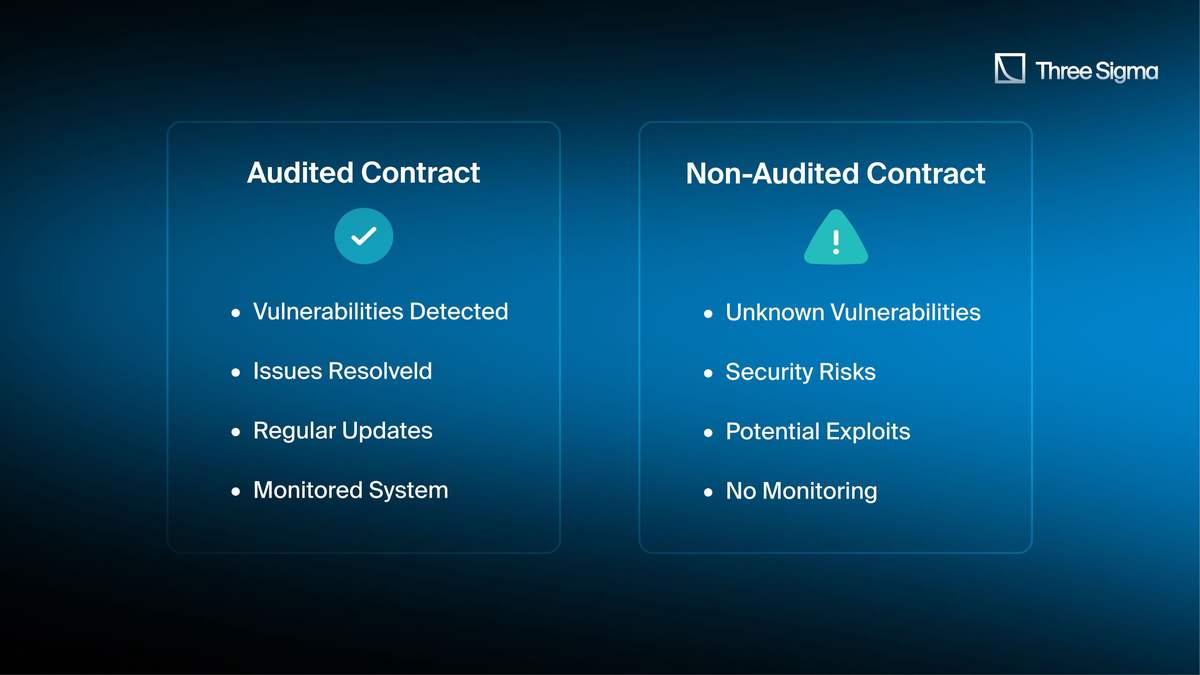 Three Sigma

Audited Contract

- Vulnerabilities Detected
- Issues Resolveld
- Regular Updates
- Monitored System

Non-Audited Contract

- Unknown Vulnerabilities
- Security Risks
- Potential Exploits
- No Monitoring